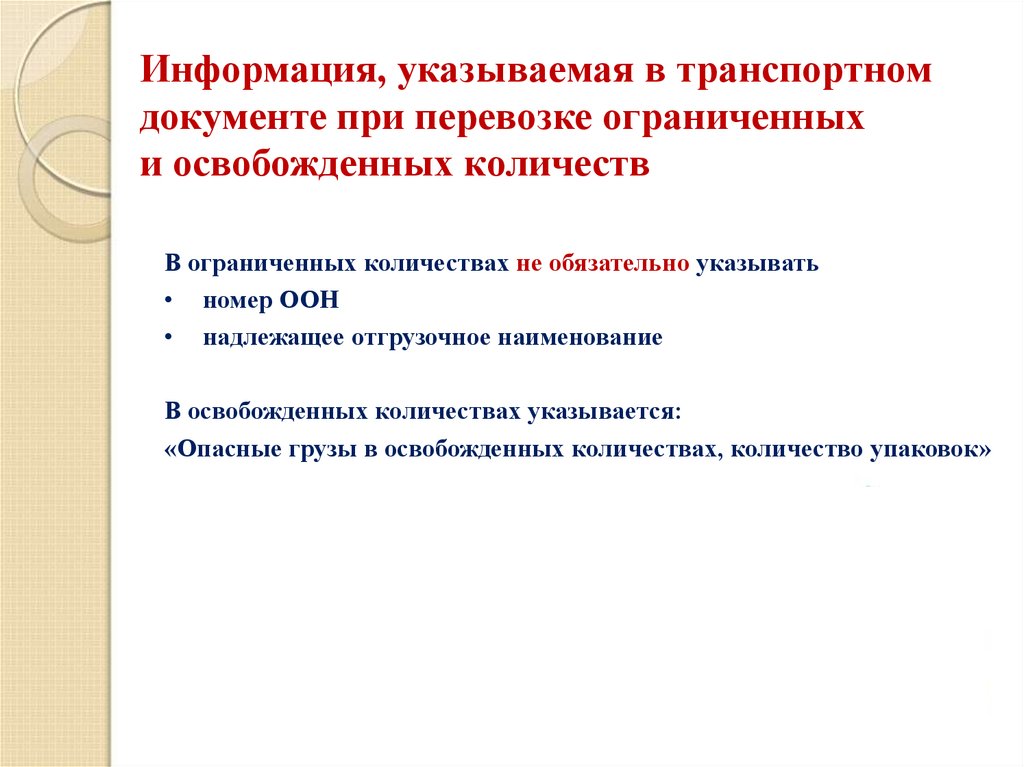 Информация, указываемая в транспортном документе при перевозке ограниченных и освобожденных количеств

В ограниченных количествах не обязательно указывать

• номер ООН
• надлежащее отгрузочное наименование

В освобожденных количествах указывается:
«Опасные грузы в освобожденных количествах, количество упаковок»